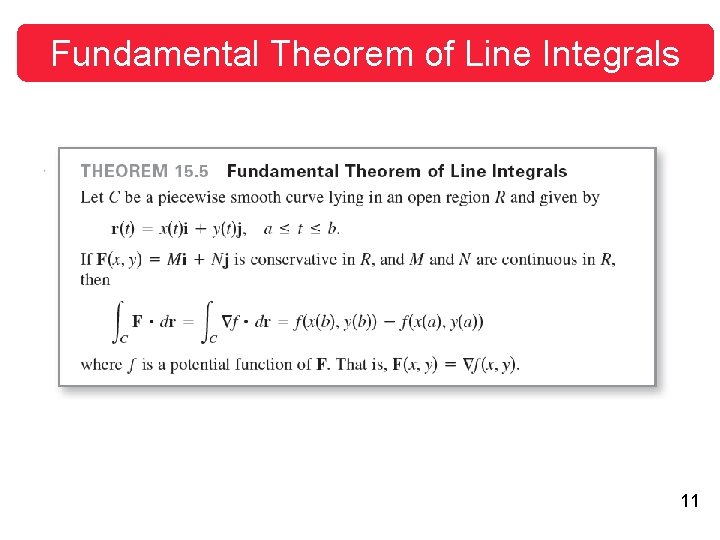 Fundamental Theorem of Line Integrals

THEOREM 15.5 Fundamental Theorem of Line Integrals

Let $C$ be a piecewise smooth curve lying in an open region $R$ and given by

$\mathbf{r}(t) = x(t)\mathbf{i} + y(t)\mathbf{j}, \quad a \leq t \leq b.$

If $\mathbf{F}(x, y) = M\mathbf{i} + N\mathbf{j}$ is conservative in $R$, and $M$ and $N$ are continuous in $R$, then

$\int_C \mathbf{F} \cdot d\mathbf{r} = \int_C \nabla f \cdot d\mathbf{r} = f(x(b), y(b)) - f(x(a), y(a))$

where $f$ is a potential function of $\mathbf{F}$. That is, $\mathbf{F}(x, y) = \nabla f(x, y)$.

11